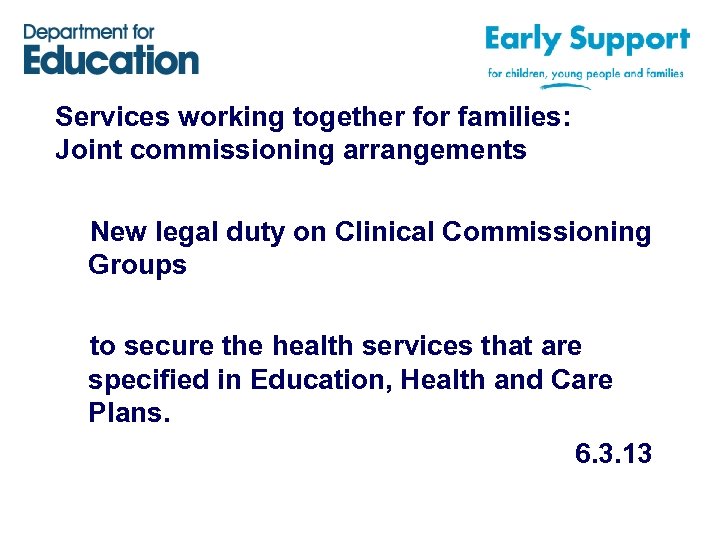 Department for
Education

Early Support
for children, young people and families

Services working together for families:
Joint commissioning arrangements

New legal duty on Clinical Commissioning Groups

to secure the health services that are specified in Education, Health and Care Plans.

6.3.13